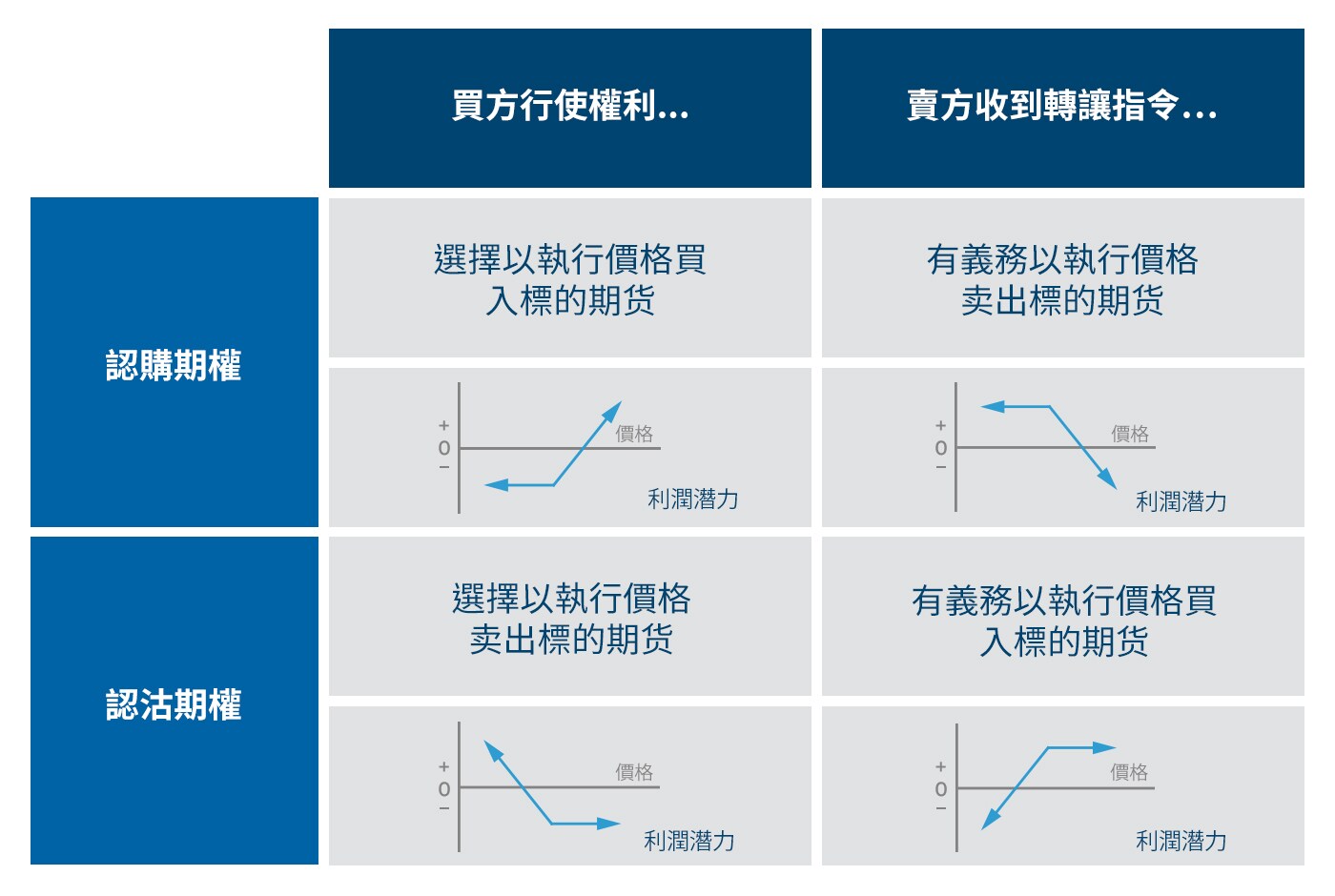 | | 買方行使權利... | 賣方收到轉讓指令... |
|---|---|---|
| 認購期權 | 選擇以執行價格買入標的期货 | 有義務以執行價格卖出標的期货 |
| | + 0 − 價格 利潤潛力 | + 0 − 價格 利潤潛力 |
| 認沽期權 | 選擇以執行價格卖出標的期货 | 有義務以執行價格買入標的期货 |
| | + 0 − 價格 利潤潛力 | + 0 − 價格 利潤潛力 |